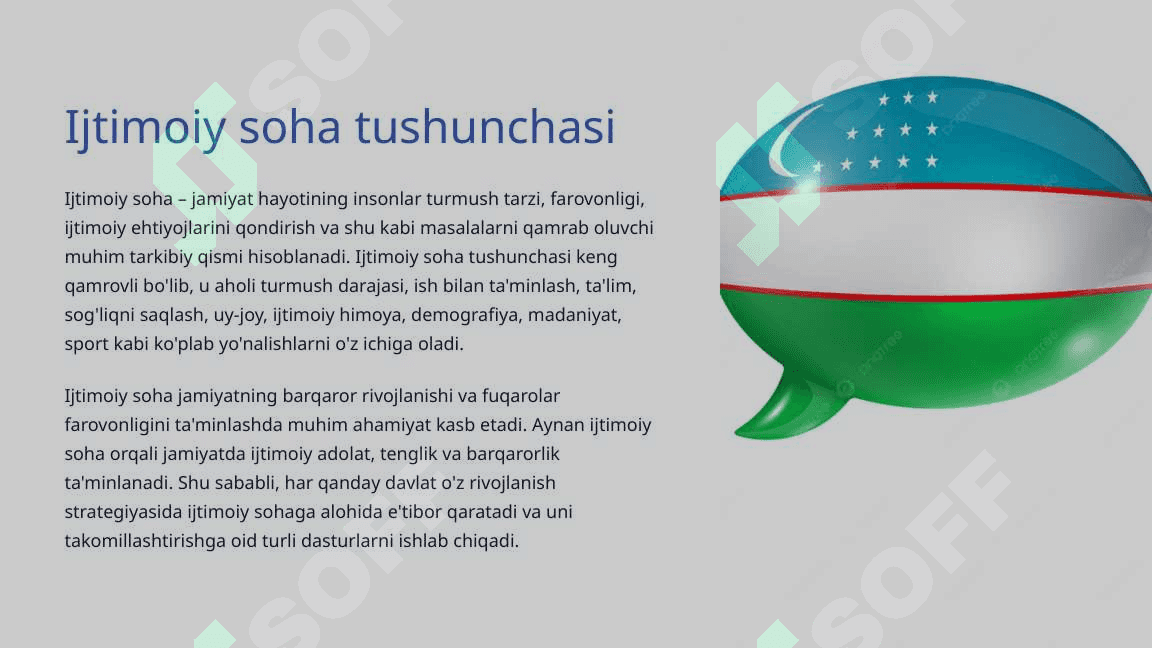 Ijtimoiy soha tushunchasi

Ijtimoiy soha – jamiyat hayotining insonlar turmush tarzi, farovonligi, ijtimoiy ehtiyojlarini qondirish va shu kabi masalalarni qamrab oluvchi muhim tarkibiy qismi hisoblanadi. Ijtimoiy soha tushunchasi keng qamrovli bo'lib, u aholi turmush darajasi, ish bilan ta'minlash, ta'lim, sog'liqni saqlash, uy-joy, ijtimoiy himoya, demografiya, madaniyat, sport kabi ko'plab yo'nalishlarni o'z ichiga oladi.

Ijtimoiy soha jamiyatning barqaror rivojlanishi va fuqarolar farovonligini ta'minlashda muhim ahamiyat kasb etadi. Aynan ijtimoiy soha orqali jamiyatda ijtimoiy adolat, tenglik va barqarorlik ta'minlanadi. Shu sababli, har qanday davlat o'z rivojlanish strategiyasida ijtimoiy sohaga alohida e'tibor qaratadi va uni takomillashtirishga oid turli dasturlarni ishlab chiqadi.

SOFF SOFF SOFF SOFF